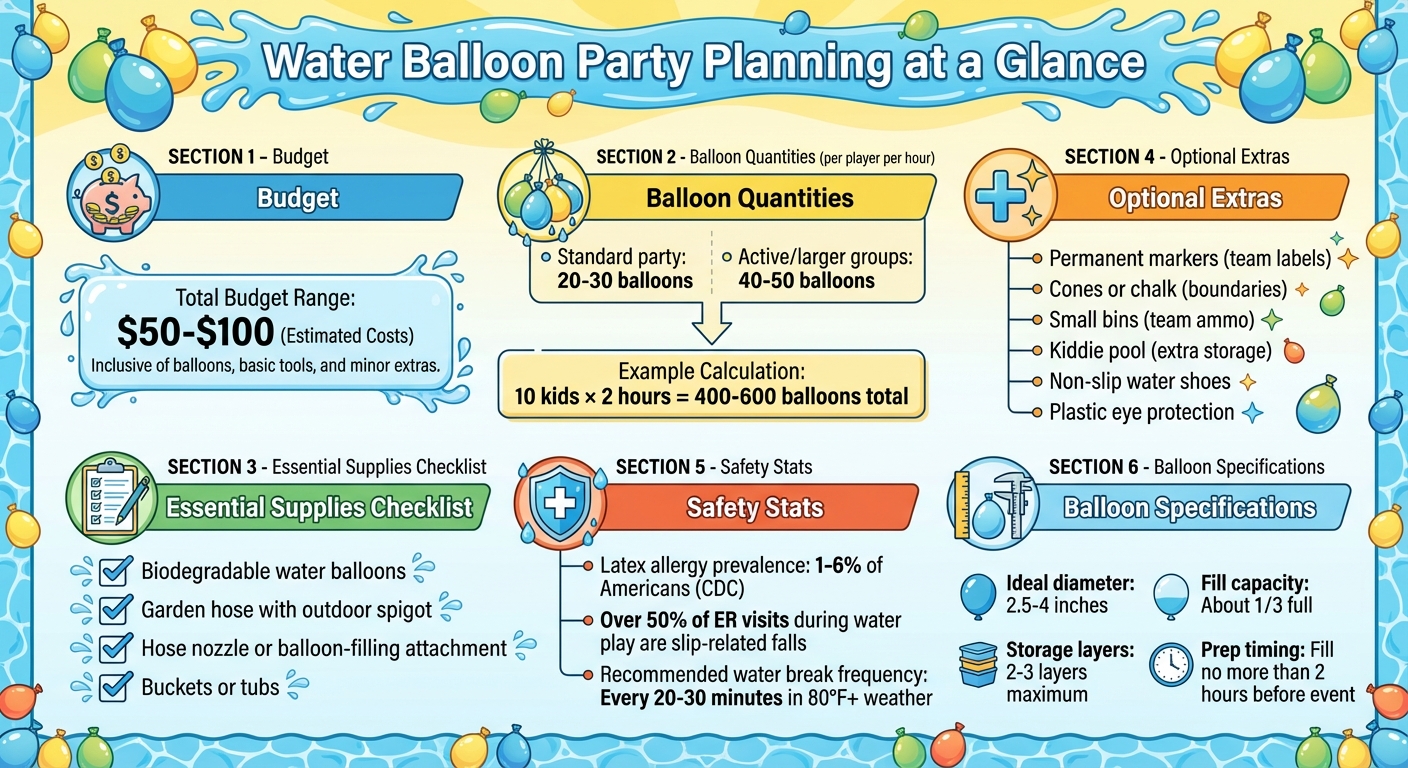 Water Balloon Party Planning at a Glance

SECTION 1 – Budget

Budget

Total Budget Range:
$50-$100 (Estimated Costs)
Inclusive of balloons, basic tools, and minor extras.

SECTION 2 - Balloon Quantities (per player per hour)

Balloon Quantities

Standard party: 20-30 balloons

Active/larger groups: 40-50 balloons

Example Calculation:
10 kids × 2 hours = 400-600 balloons total

SECTION 4 - Optional Extras

Optional Extras

Permanent markers (team labels)
Cones or chalk (boundaries)
Small bins (team ammo)
Kiddie pool (extra storage)
Non-slip water shoes
Plastic eye protection

SECTION 3 - Essential Supplies Checklist

Essential Supplies Checklist

Biodegradable water balloons
Garden hose with outdoor spigot
Hose nozzle or balloon-filling attachment
Buckets or tubs

SECTION 5 - Safety Stats

Safety Stats

Latex allergy prevalence: 1-6% of Americans (CDC)
Over 50% of ER visits during water play are slip-related falls
Recommended water break frequency: Every 20-30 minutes in 80°F+ weather

SECTION 6 - Balloon Specifications

Balloon Specifications

Ideal diameter: 2.5-4 inches

Fill capacity: About 1/3 full

Storage layers: 2-3 layers maximum

Prep timing: Fill no more than 2 hours before event